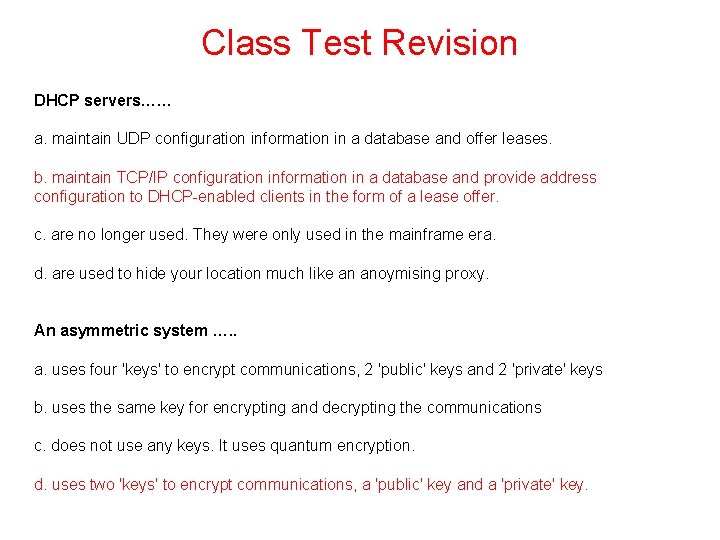 Class Test Revision

DHCP servers……

a. maintain UDP configuration information in a database and offer leases.

b. maintain TCP/IP configuration information in a database and provide address configuration to DHCP-enabled clients in the form of a lease offer.

c. are no longer used. They were only used in the mainframe era.

d. are used to hide your location much like an anoymising proxy.

An asymmetric system …..

a. uses four 'keys' to encrypt communications, 2 'public' keys and 2 'private' keys

b. uses the same key for encrypting and decrypting the communications

c. does not use any keys. It uses quantum encryption.

d. uses two 'keys' to encrypt communications, a 'public' key and a 'private' key.